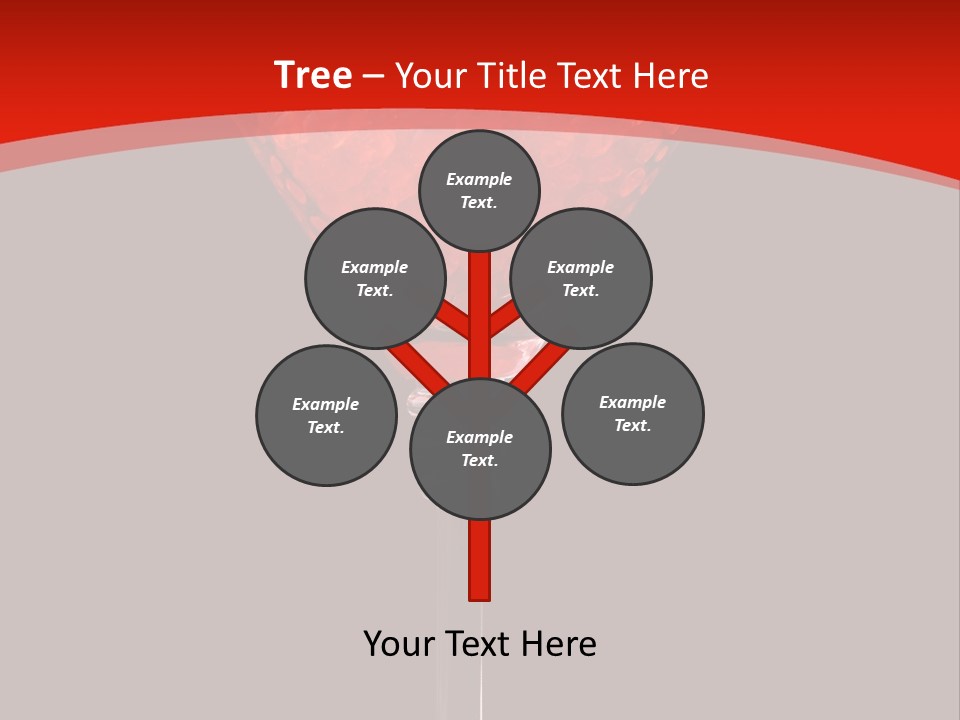 Tree – Your Title Text Here

Example Text.

Example Text.

Example Text.

Example Text.

Example Text.

Example Text.

Your Text Here